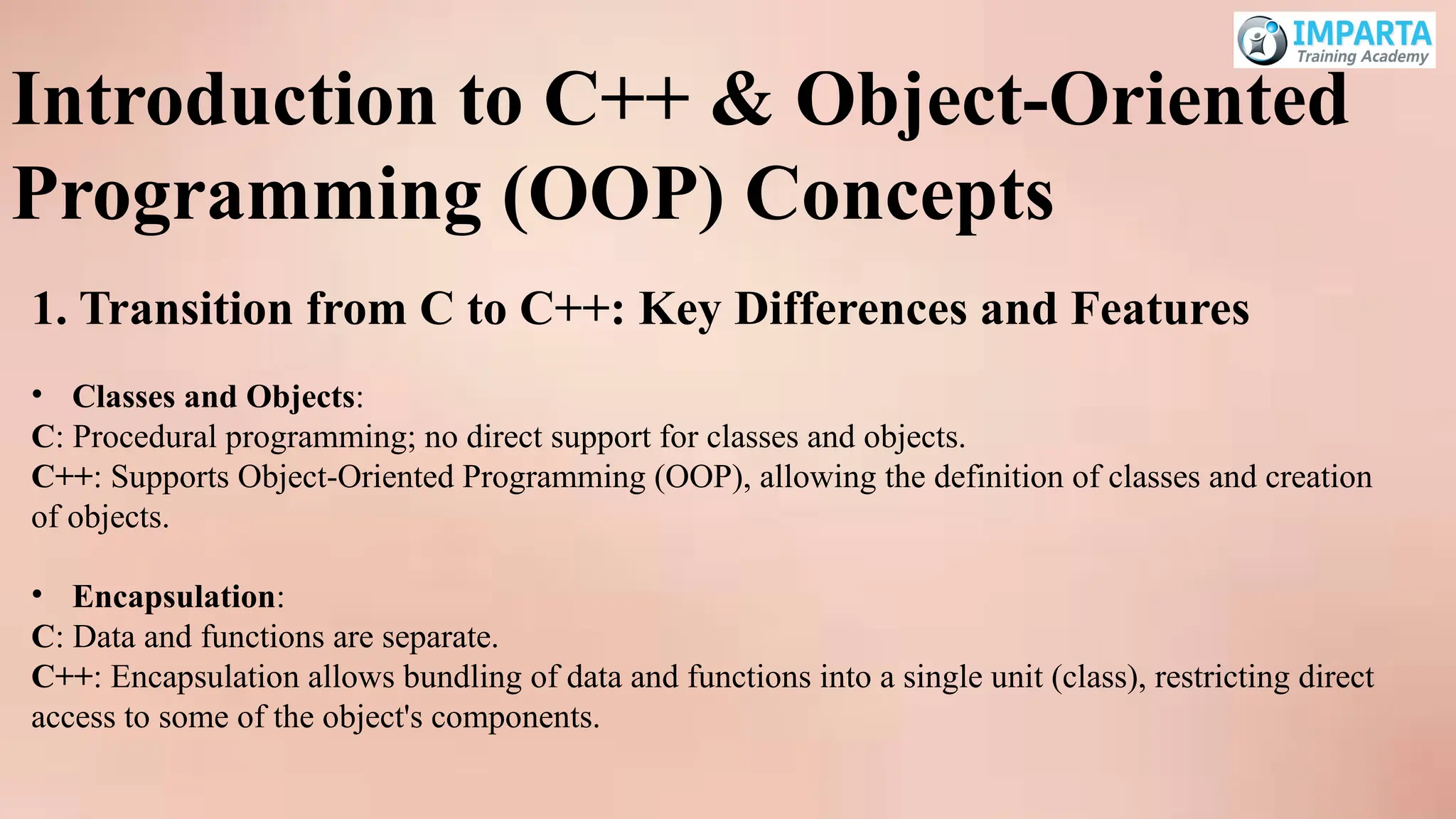 IMPARTA
Training Academy

Introduction to C++ & Object-Oriented Programming (OOP) Concepts

1. Transition from C to C++: Key Differences and Features

• Classes and Objects:
C: Procedural programming; no direct support for classes and objects.
C++: Supports Object-Oriented Programming (OOP), allowing the definition of classes and creation of objects.

• Encapsulation:
C: Data and functions are separate.
C++: Encapsulation allows bundling of data and functions into a single unit (class), restricting direct access to some of the object's components.